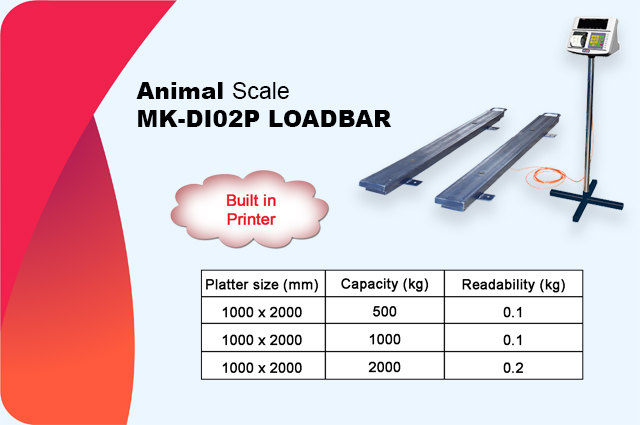 Animal Scale
MK-DI02P LOADBAR

Built in Printer

| Platter size (mm) | Capacity (kg) | Readability (kg) |
|---|---|---|
| 1000 x 2000 | 500 | 0.1 |
| 1000 x 2000 | 1000 | 0.1 |
| 1000 x 2000 | 2000 | 0.2 |